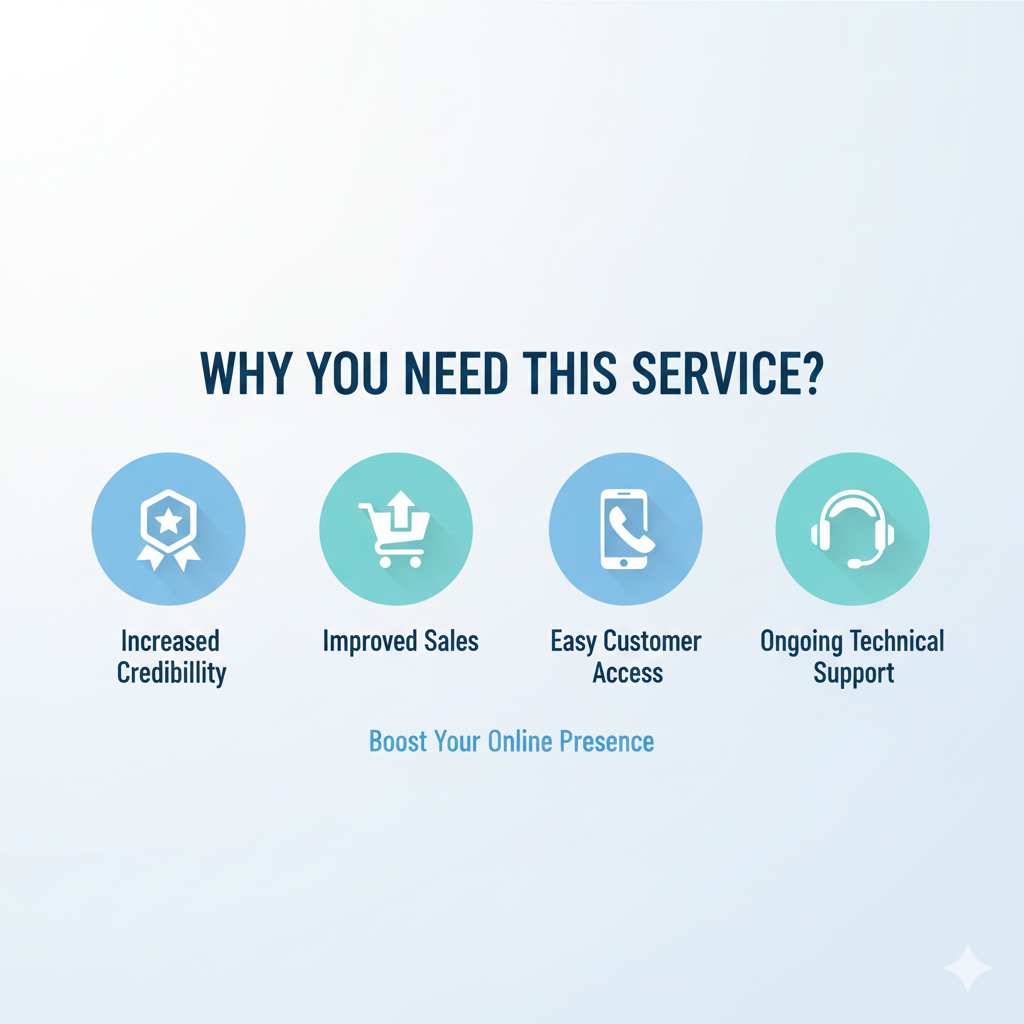 WHY YOU NEED THIS SERVICE?

Increased Credibillity

Improved Sales

Easy Customer Access

Ongoing Technical Support

Boost Your Online Presence